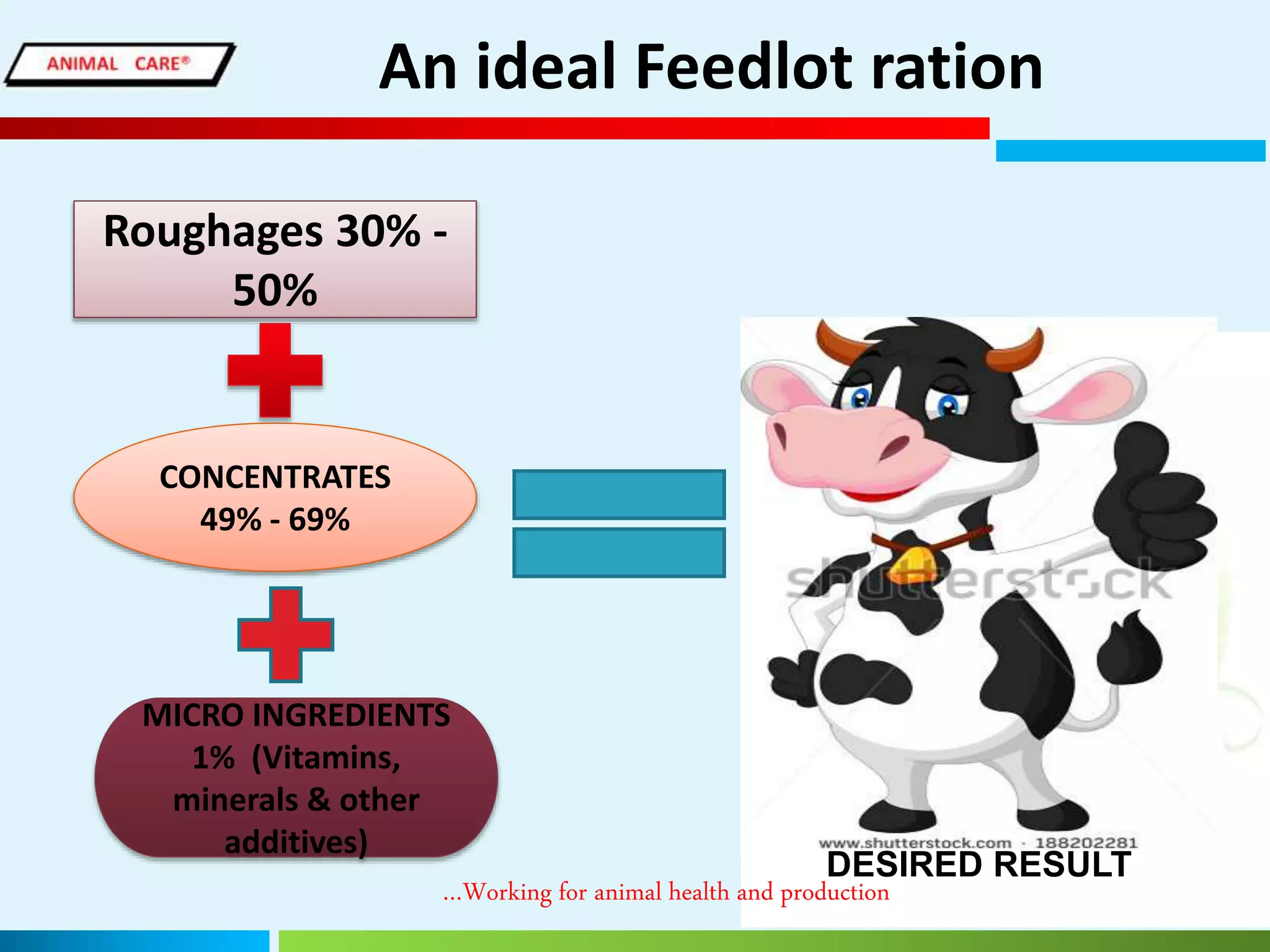 ANIMAL CARE®

An ideal Feedlot ration

Roughages 30% - 50%

CONCENTRATES 49% - 69%

MICRO INGREDIENTS 1% (Vitamins, minerals & other additives)

shutterstock

www.shutterstock.com · 188202281

DESIRED RESULT

...Working for animal health and production